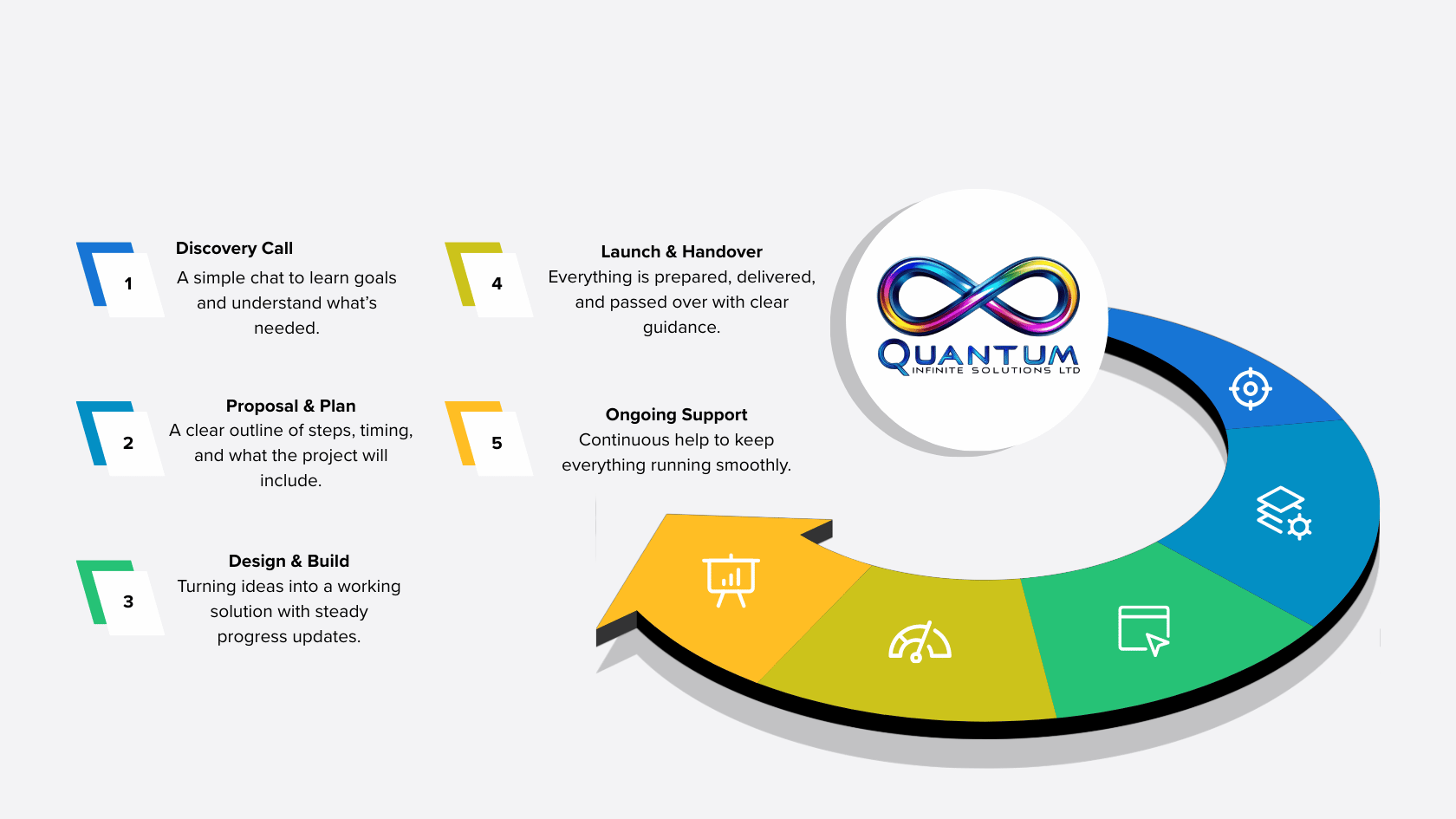 1
Discovery Call
A simple chat to learn goals and understand what's needed.

2
Proposal & Plan
A clear outline of steps, timing, and what the project will include.

3
Design & Build
Turning ideas into a working solution with steady progress updates.

4
Launch & Handover
Everything is prepared, delivered, and passed over with clear guidance.

5
Ongoing Support
Continuous help to keep everything running smoothly.

QUANTUM
INFINITE SOLUTIONS LTD